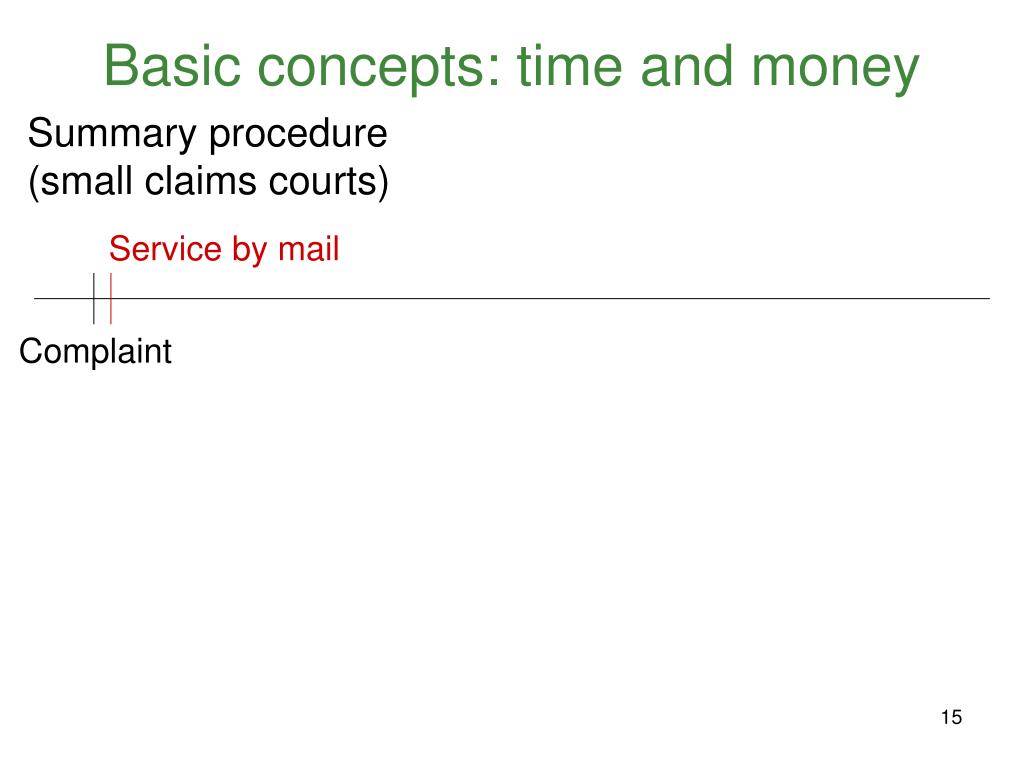 Basic concepts: time and money

Summary procedure
(small claims courts)

Service by mail

Complaint

15